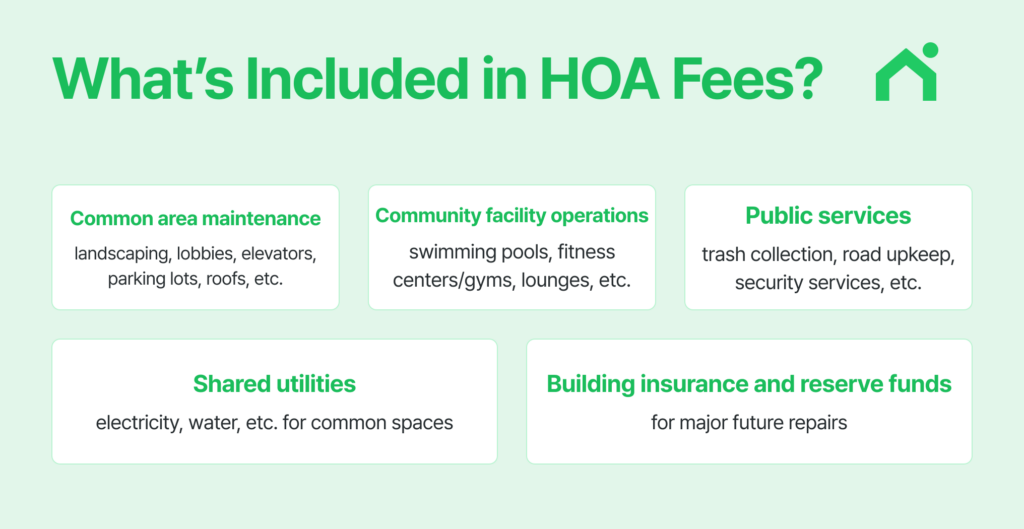 What's Included in HOA Fees?

Common area maintenance
landscaping, lobbies, elevators, parking lots, roofs, etc.

Community facility operations
swimming pools, fitness centers/gyms, lounges, etc.

Public services
trash collection, road upkeep, security services, etc.

Shared utilities
electricity, water, etc. for common spaces

Building insurance and reserve funds
for major future repairs